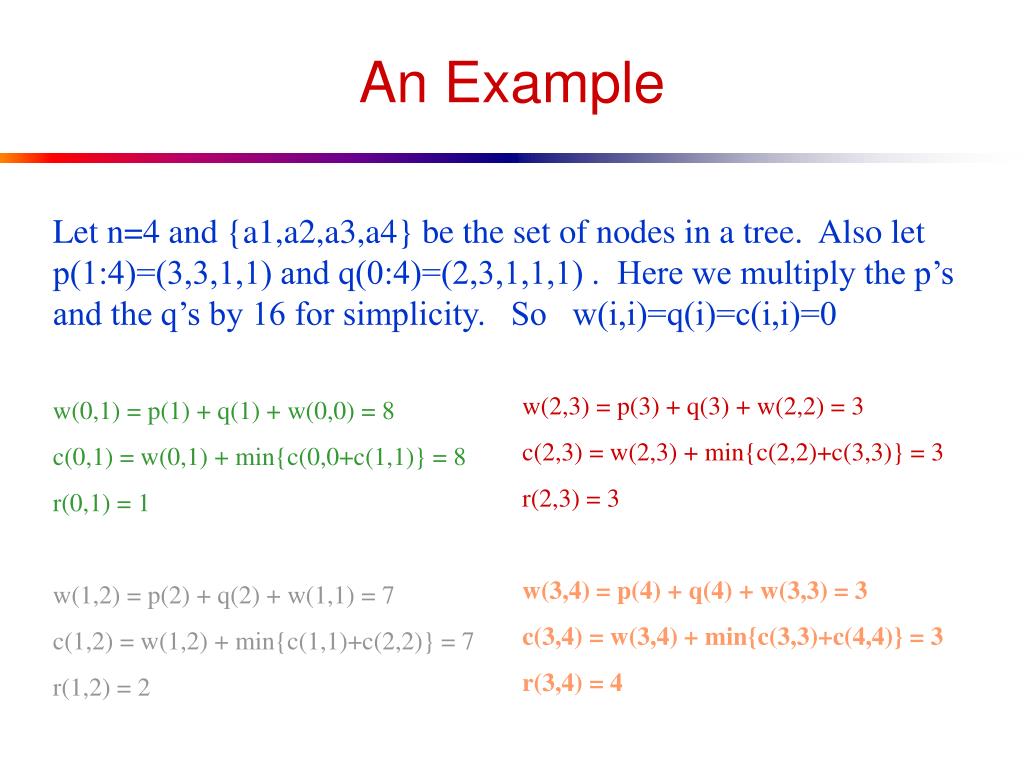 An Example

Let n=4 and {a1,a2,a3,a4} be the set of nodes in a tree. Also let p(1:4)=(3,3,1,1) and q(0:4)=(2,3,1,1,1) . Here we multiply the p's and the q's by 16 for simplicity. So w(i,i)=q(i)=c(i,i)=0

w(0,1) = p(1) + q(1) + w(0,0) = 8

c(0,1) = w(0,1) + min{c(0,0+c(1,1)} = 8

r(0,1) = 1

w(1,2) = p(2) + q(2) + w(1,1) = 7

c(1,2) = w(1,2) + min{c(1,1)+c(2,2)} = 7

r(1,2) = 2

w(2,3) = p(3) + q(3) + w(2,2) = 3

c(2,3) = w(2,3) + min{c(2,2)+c(3,3)} = 3

r(2,3) = 3

w(3,4) = p(4) + q(4) + w(3,3) = 3

c(3,4) = w(3,4) + min{c(3,3)+c(4,4)} = 3

r(3,4) = 4